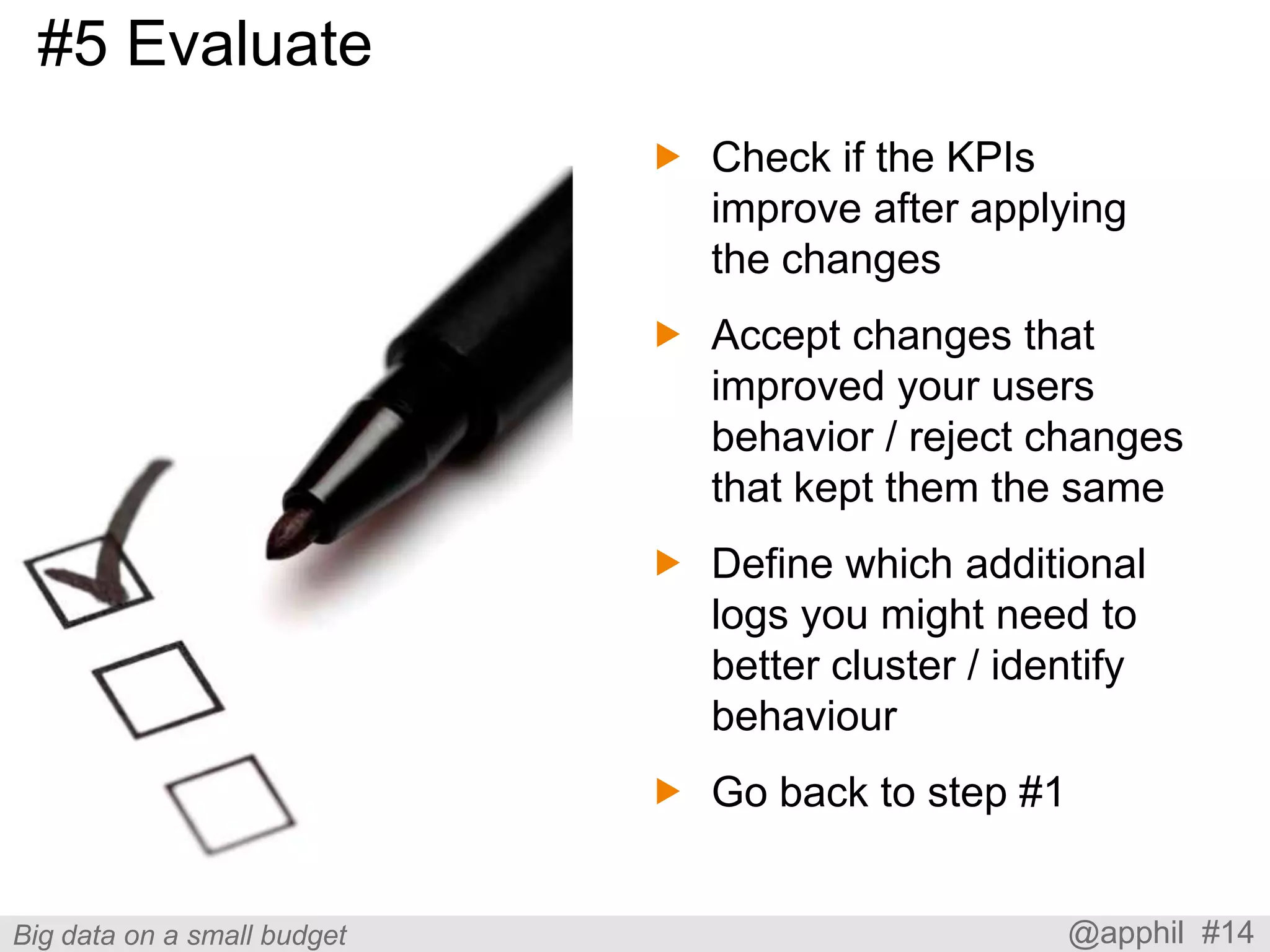 #5 Evaluate

Check if the KPIs improve after applying the changes

Accept changes that improved your users behavior / reject changes that kept them the same

Define which additional logs you might need to better cluster / identify behaviour

Go back to step #1

Big data on a small budget

@apphil #14